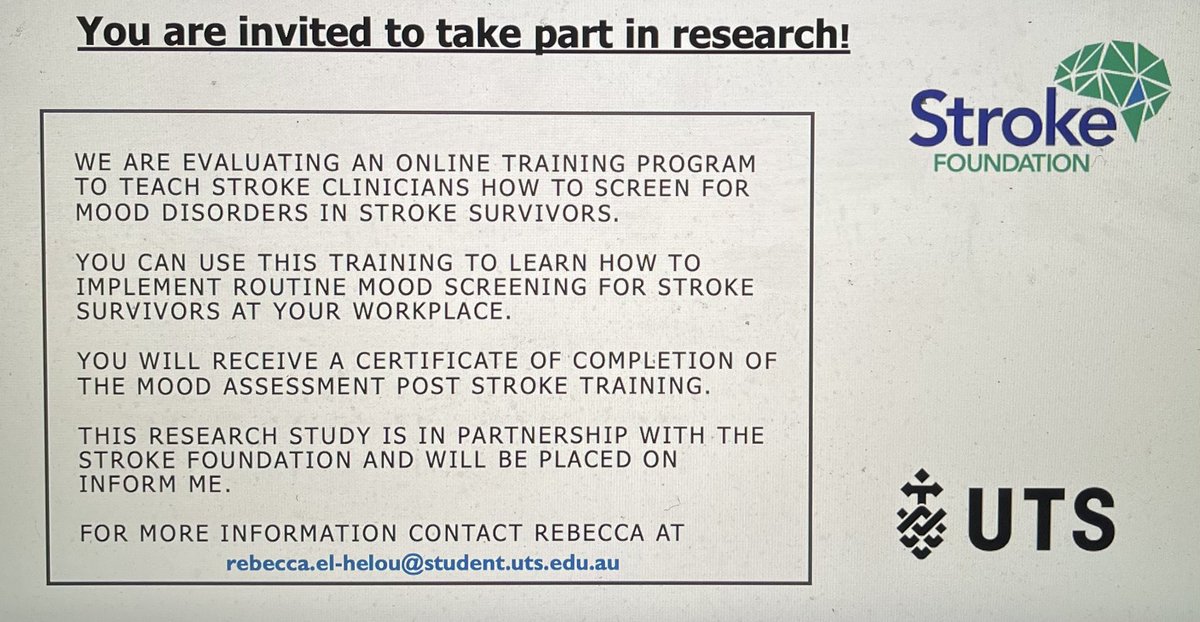 You are invited to take part in research!

Stroke FOUNDATION

WE ARE EVALUATING AN ONLINE TRAINING PROGRAM TO TEACH STROKE CLINICIANS HOW TO SCREEN FOR MOOD DISORDERS IN STROKE SURVIVORS.

YOU CAN USE THIS TRAINING TO LEARN HOW TO IMPLEMENT ROUTINE MOOD SCREENING FOR STROKE SURVIVORS AT YOUR WORKPLACE.

YOU WILL RECEIVE A CERTIFICATE OF COMPLETION OF THE MOOD ASSESSMENT POST STROKE TRAINING.

THIS RESEARCH STUDY IS IN PARTNERSHIP WITH THE STROKE FOUNDATION AND WILL BE PLACED ON INFORM ME.

FOR MORE INFORMATION CONTACT REBECCA AT
rebecca.el-helou@student.uts.edu.au

UTS